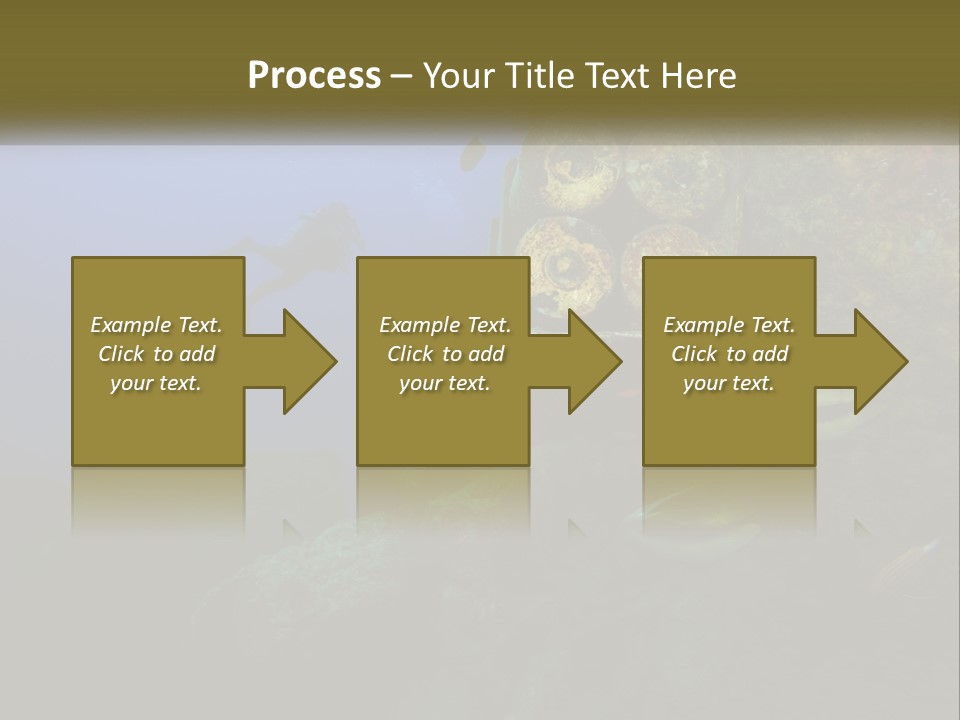 Process – Your Title Text Here

Example Text. Click to add your text.

Example Text. Click to add your text.

Example Text. Click to add your text.